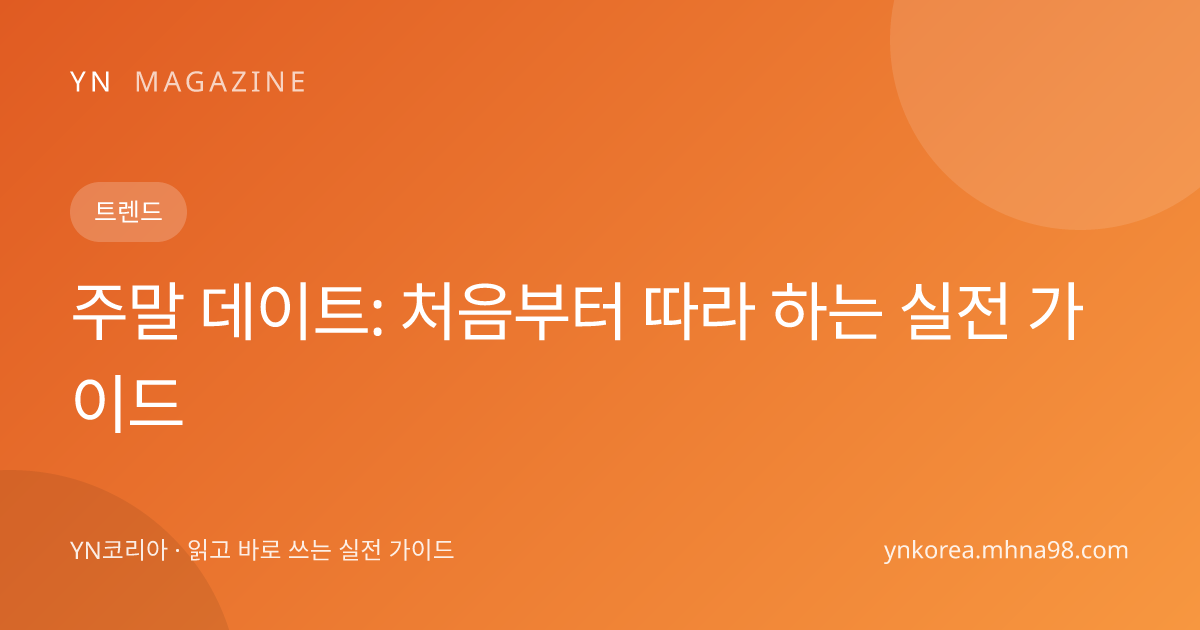 YN MAGAZINE

트렌드

주말 데이트: 처음부터 따라 하는 실전 가이드

YN코리아 · 읽고 바로 쓰는 실전 가이드

ynkorea.mhna98.com